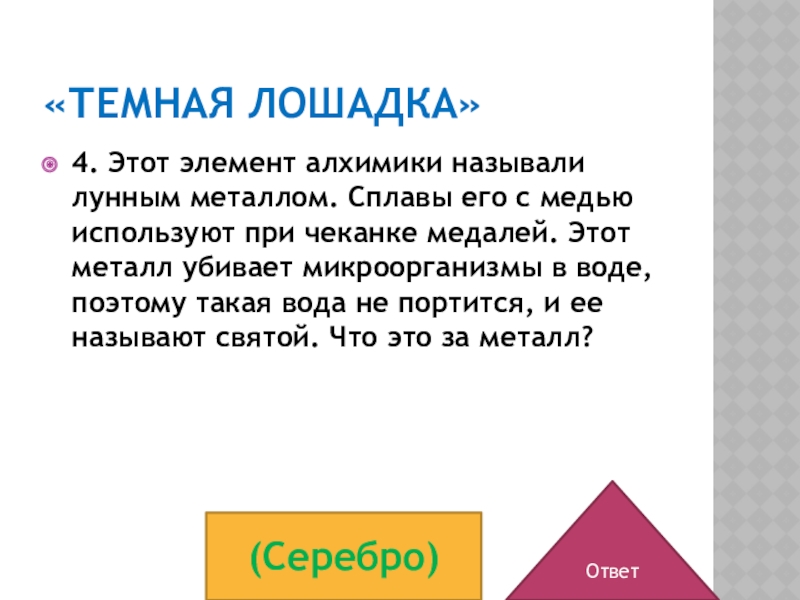 «ТЕМНАЯ ЛОШАДКА»

4. Этот элемент алхимики называли лунным металлом. Сплавы его с медью используют при чеканке медалей. Этот металл убивает микроорганизмы в воде, поэтому такая вода не портится, и ее называют святой. Что это за металл?

(Серебро)

Ответ